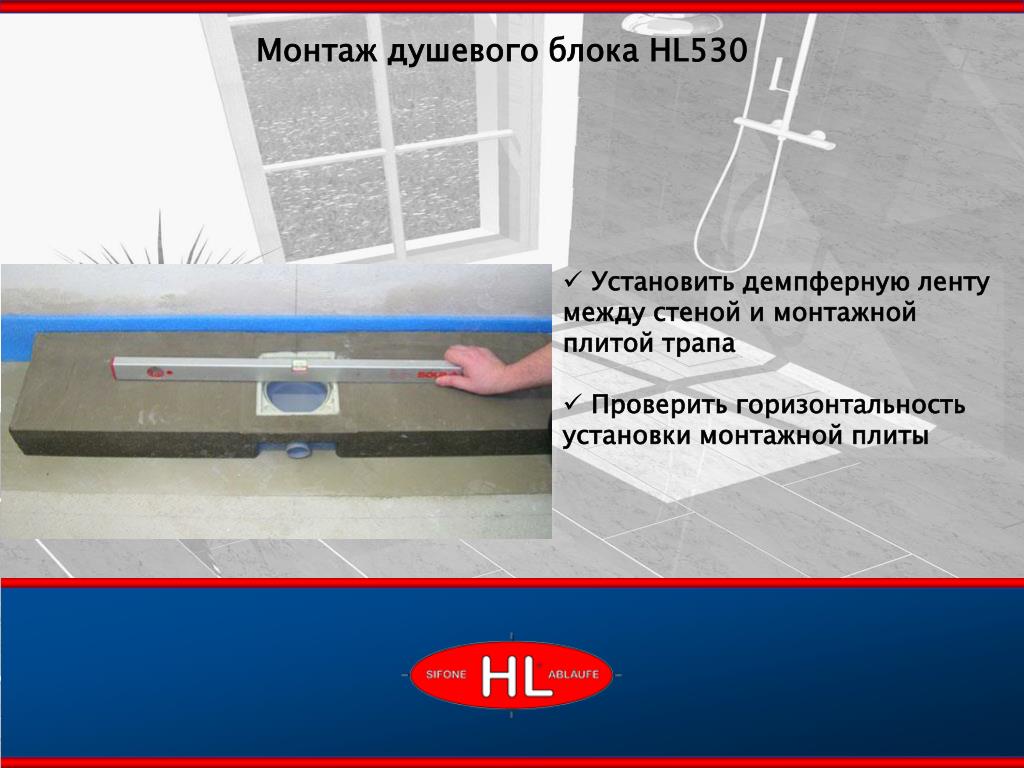 Монтаж душевого блока HL530

✓ Установить демпферную ленту между стеной и монтажной плитой трапа

✓ Проверить горизонтальность установки монтажной плиты

SIFONE HL ABLAUFE